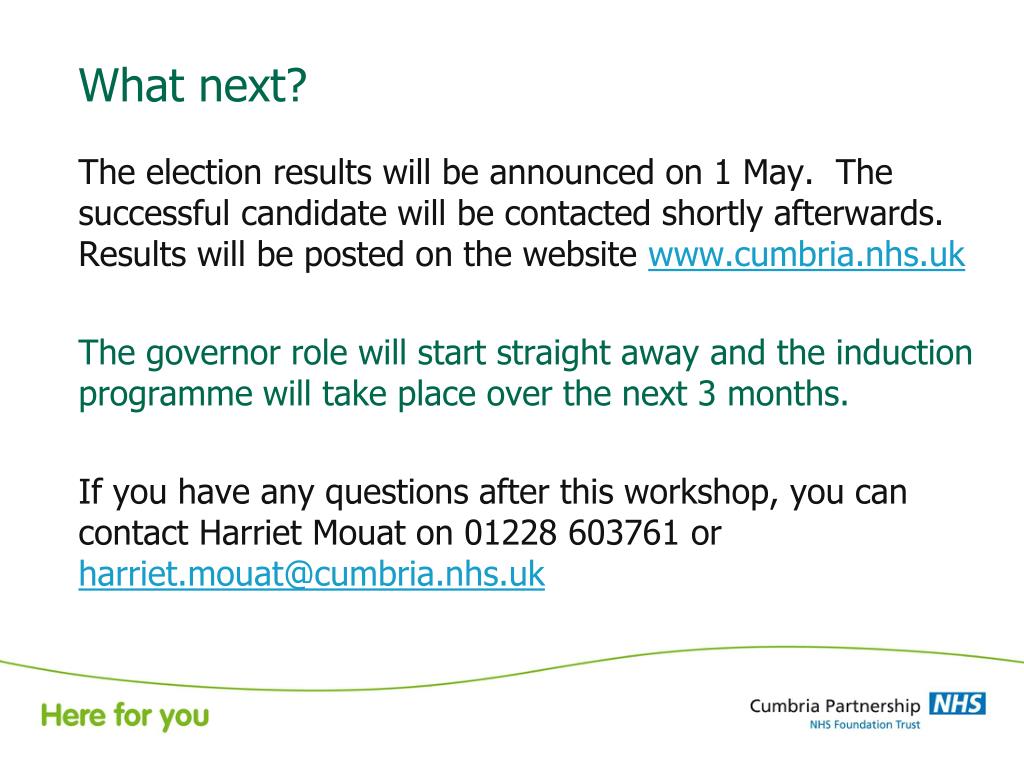 What next?

The election results will be announced on 1 May. The successful candidate will be contacted shortly afterwards. Results will be posted on the website www.cumbria.nhs.uk

The governor role will start straight away and the induction programme will take place over the next 3 months.

If you have any questions after this workshop, you can contact Harriet Mouat on 01228 603761 or harriet.mouat@cumbria.nhs.uk

Here for you

Cumbria Partnership NHS
NHS Foundation Trust